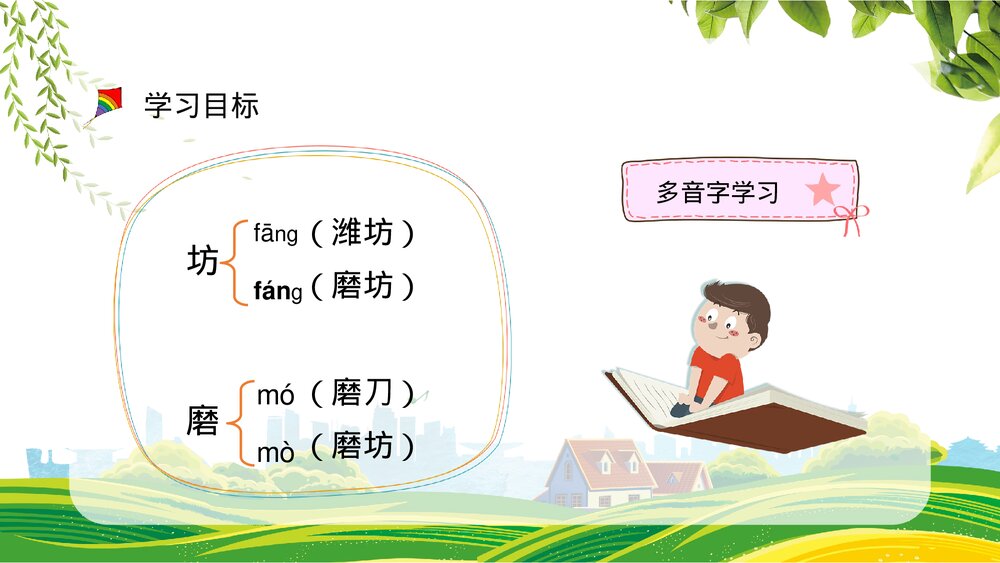 学习目标

多音字学习

坊 fāng（潍坊）
fáng（磨坊）

磨 mó（磨刀）
mò（磨坊）